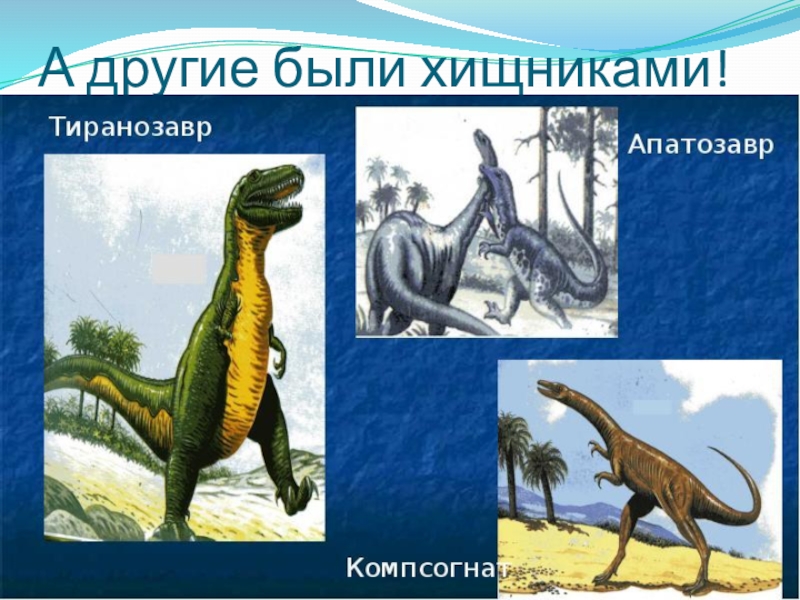 А другие были хищниками!

Тиранозавр

Апатозавр

Компсогнат